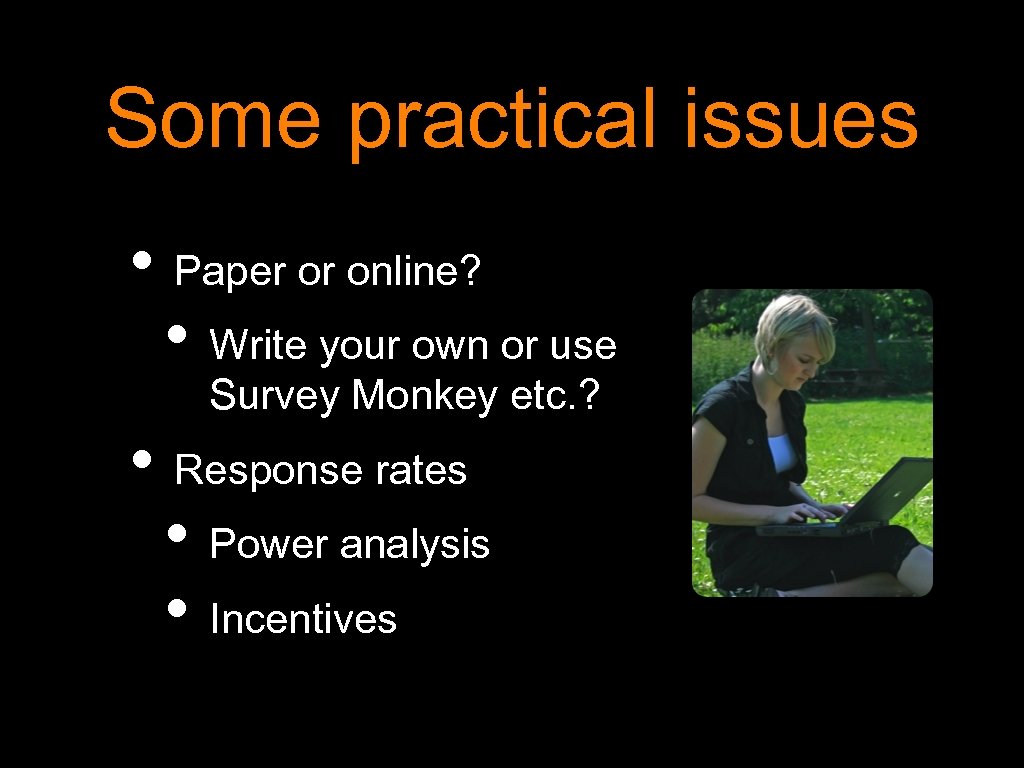 Some practical issues

• Paper or online?

  • Write your own or use Survey Monkey etc.?

• Response rates

  • Power analysis

  • Incentives